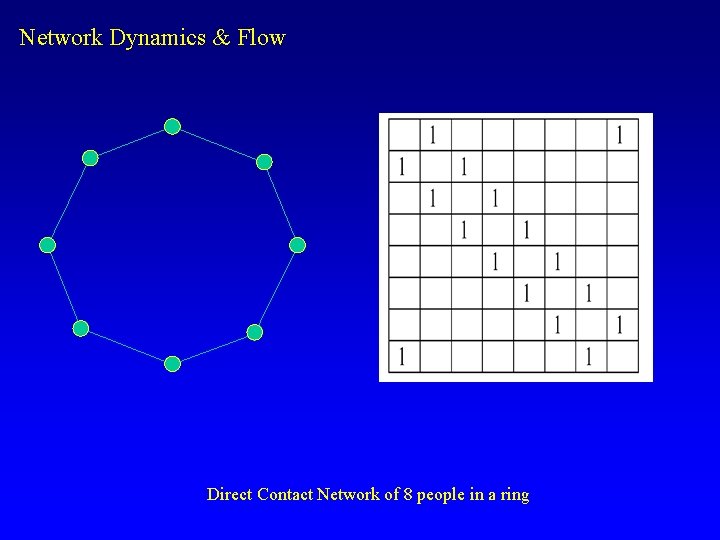 Network Dynamics & Flow

|   |   |   |   |   |   |   |   |
|---|---|---|---|---|---|---|---|
|   | 1 |   |   |   |   |   | 1 |
| 1 |   | 1 |   |   |   |   |   |
|   | 1 |   | 1 |   |   |   |   |
|   |   | 1 |   | 1 |   |   |   |
|   |   |   | 1 |   | 1 |   |   |
|   |   |   |   | 1 |   | 1 |   |
|   |   |   |   |   | 1 |   | 1 |
| 1 |   |   |   |   |   | 1 |   |

Direct Contact Network of 8 people in a ring